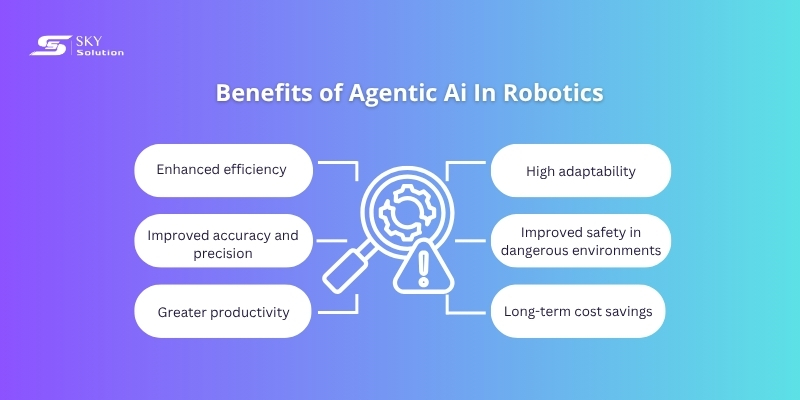 SKY Solution

Benefits of Agentic Ai In Robotics

Enhanced efficiency

Improved accuracy and precision

Greater productivity

High adaptability

Improved safety in dangerous environments

Long-term cost savings